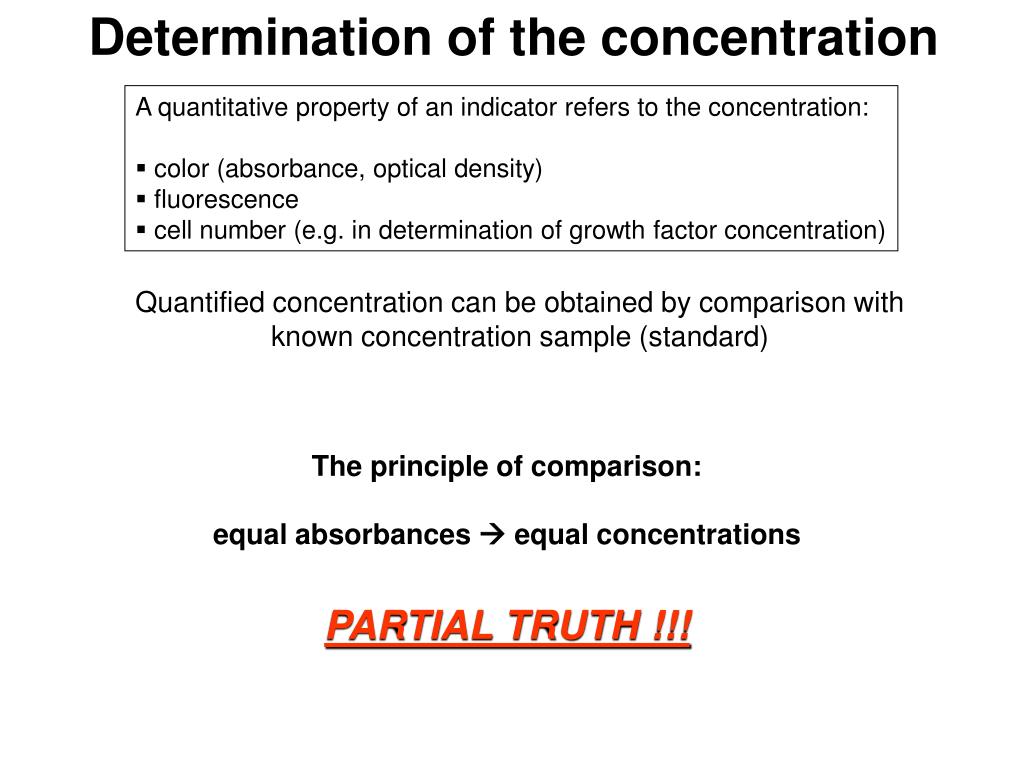 Determination of the concentration

A quantitative property of an indicator refers to the concentration:

▪ color (absorbance, optical density)
▪ fluorescence
▪ cell number (e.g. in determination of growth factor concentration)

Quantified concentration can be obtained by comparison with known concentration sample (standard)

The principle of comparison:

equal absorbances → equal concentrations

PARTIAL TRUTH !!!